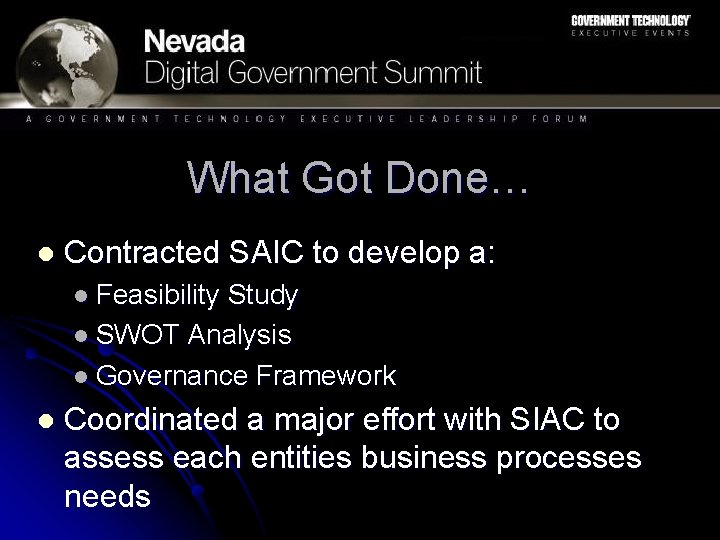 Nevada
Digital Government Summit

GOVERNMENT TECHNOLOGY
EXECUTIVE EVENTS

A GOVERNMENT TECHNOLOGY EXECUTIVE LEADERSHIP FORUM

What Got Done…

- Contracted SAIC to develop a:
  - Feasibility Study
  - SWOT Analysis
  - Governance Framework
- Coordinated a major effort with SIAC to assess each entities business processes needs